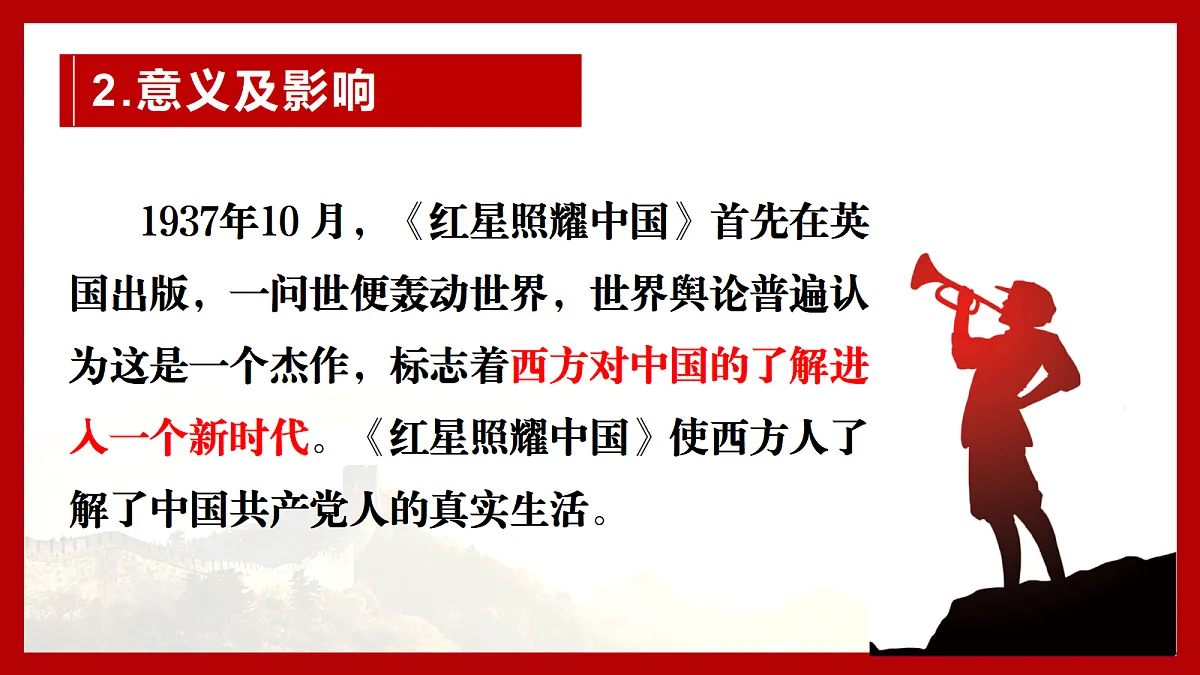 2.意义及影响

1937年10 月，《红星照耀中国》首先在英国出版，一问世便轰动世界，世界舆论普遍认为这是一个杰作，标志着西方对中国的了解进入一个新时代。《红星照耀中国》使西方人了解了中国共产党人的真实生活。